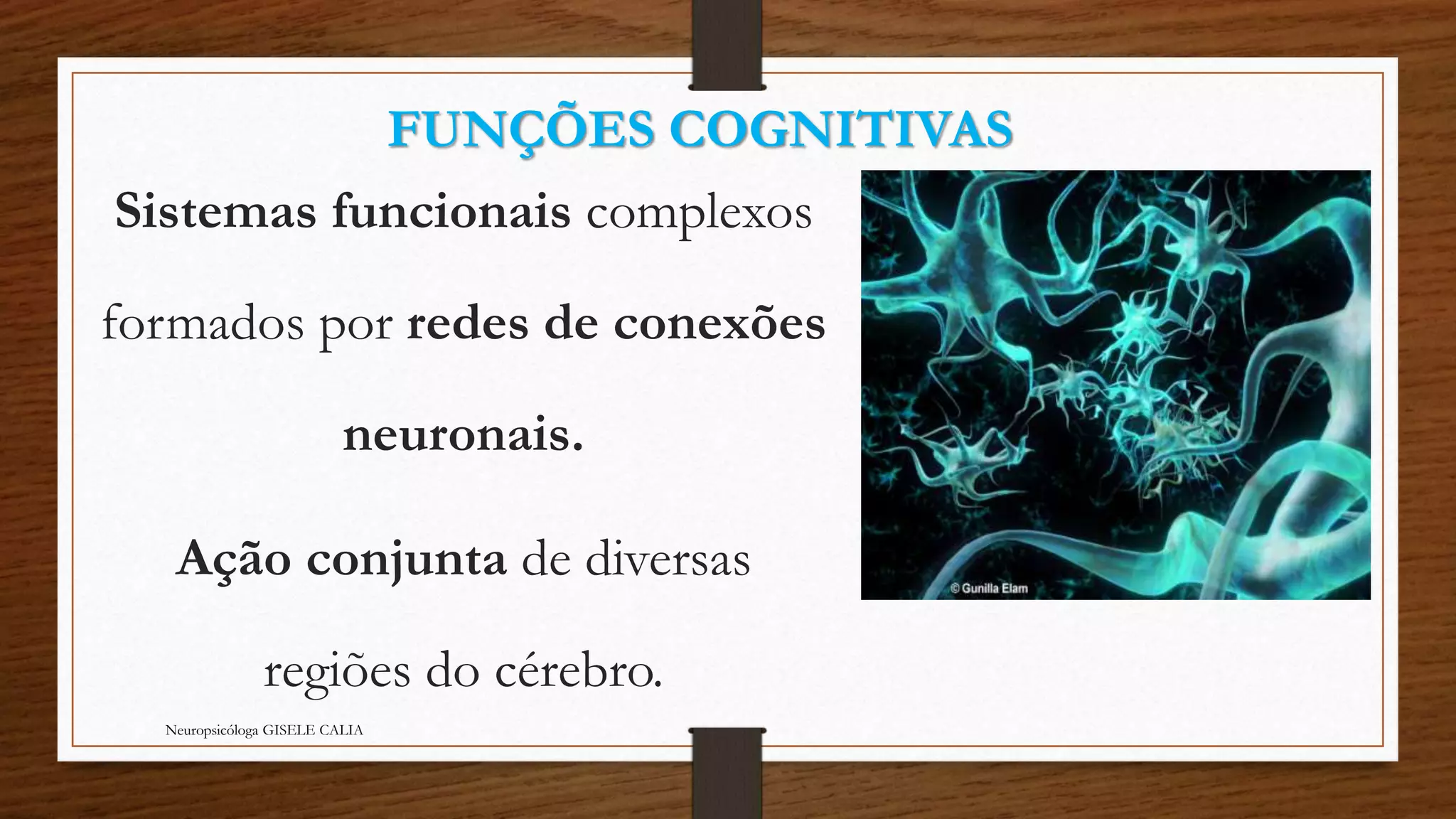 FUNÇÕES COGNITIVAS

Sistemas funcionais complexos formados por redes de conexões neuronais.

Ação conjunta de diversas regiões do cérebro.

© Gunilla Elam

Neuropsicóloga GISELE CALIA